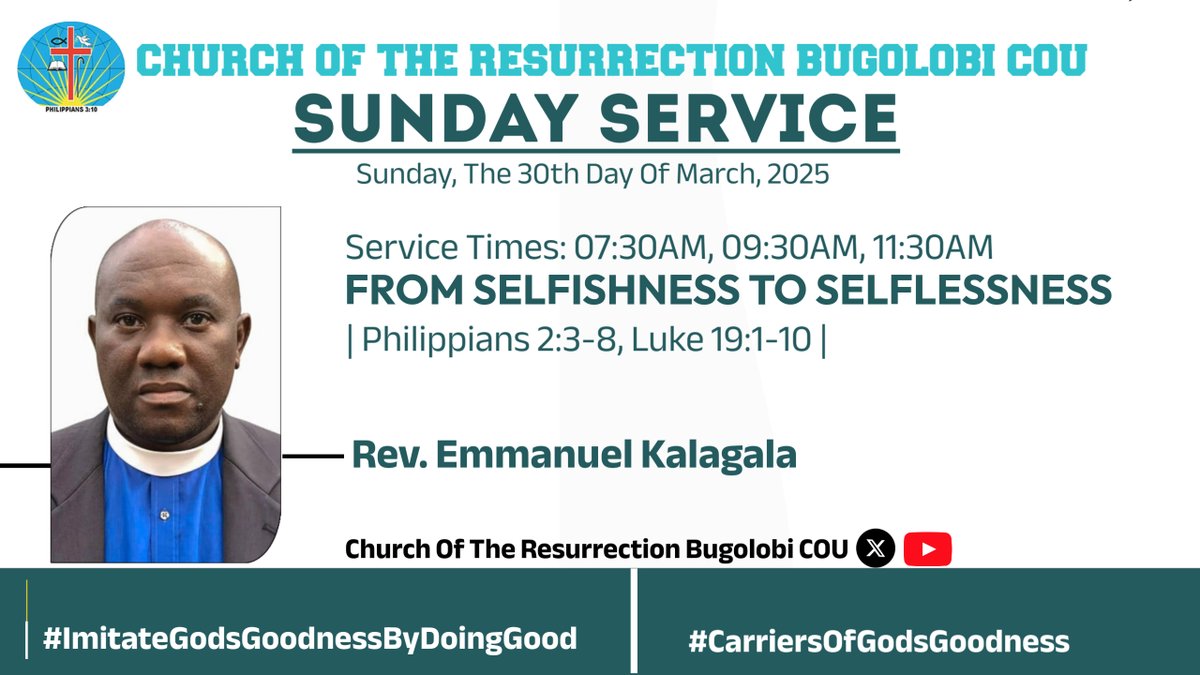 PHILIPPIANS 3:10

CHURCH OF THE RESURRECTION BUGOLOBI COU

SUNDAY SERVICE

Sunday, The 30th Day Of March, 2025

Service Times: 07:30AM, 09:30AM, 11:30AM

FROM SELFISHNESS TO SELFLESSNESS

| Philippians 2:3-8, Luke 19:1-10 |

Rev. Emmanuel Kalagala

Church Of The Resurrection Bugolobi COU

#ImitateGodsGoodnessByDoingGood

#CarriersOfGodsGoodness